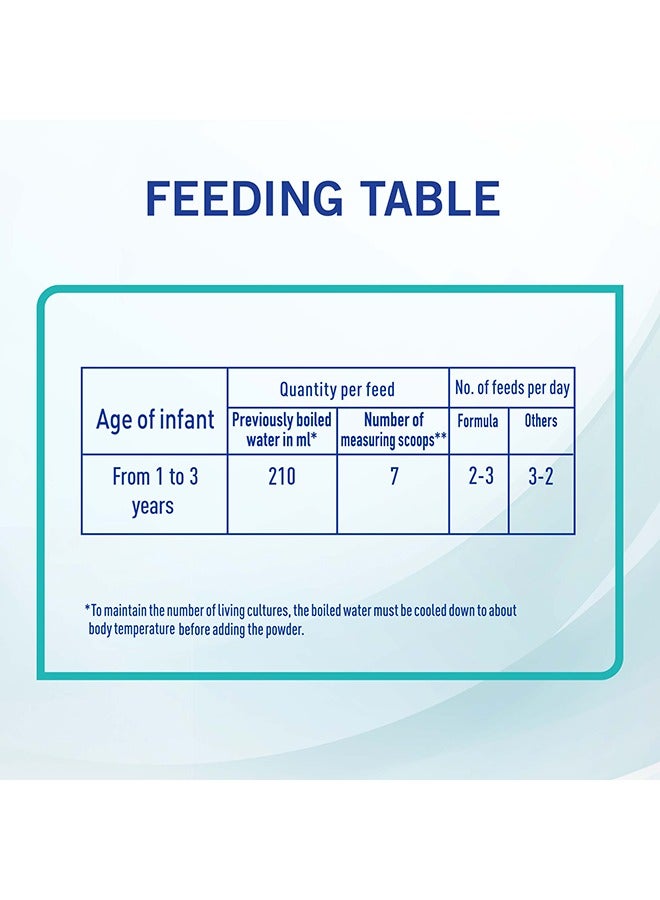 FEEDING TABLE

| Age of infant | Quantity per feed | | No. of feeds per day | |
|---|---|---|---|---|
| | Previously boiled water in ml* | Number of measuring scoops** | Formula | Others |
| From 1 to 3 years | 210 | 7 | 2-3 | 3-2 |

*To maintain the number of living cultures, the boiled water must be cooled down to about body temperature before adding the powder.